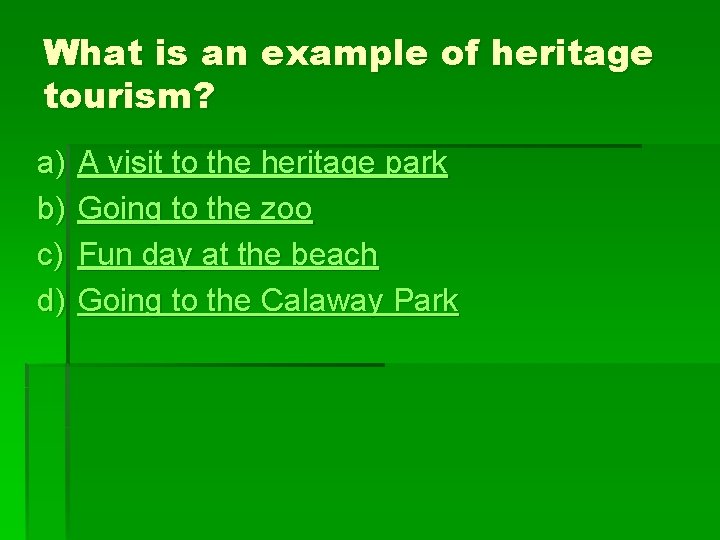 What is an example of heritage tourism?

a) A visit to the heritage park
b) Going to the zoo
c) Fun day at the beach
d) Going to the Calaway Park